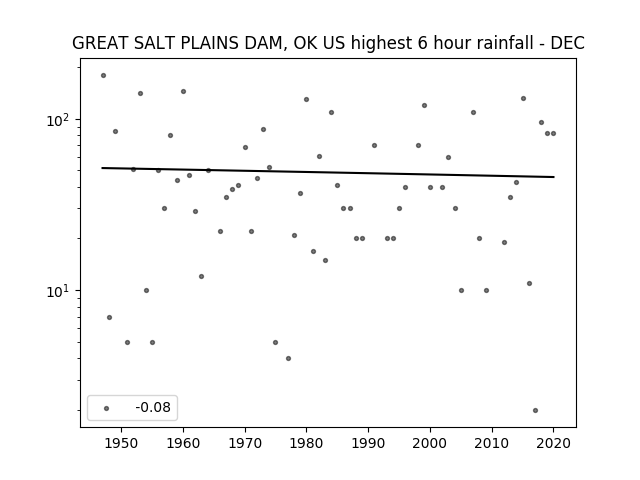 GREAT SALT PLAINS DAM, OK US highest 6 hour rainfall - DEC

$10^2$

$10^1$

-0.08

1950 1960 1970 1980 1990 2000 2010 2020